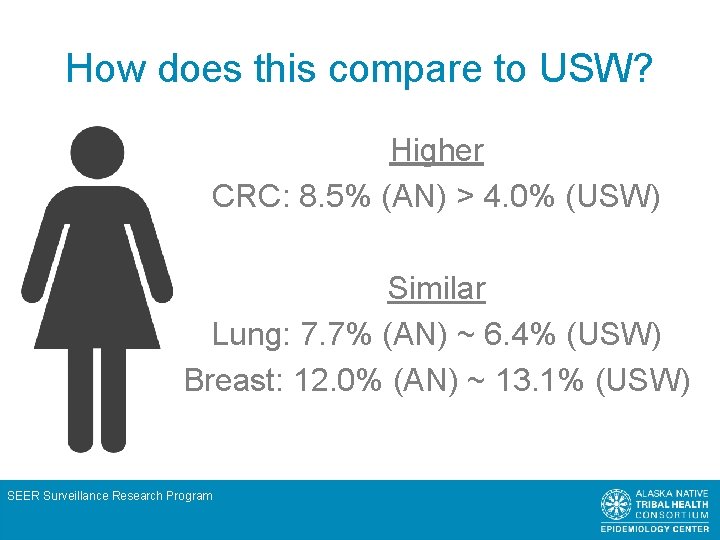 How does this compare to USW?

Higher

CRC: 8.5% (AN) > 4.0% (USW)

Similar

Lung: 7.7% (AN) ~ 6.4% (USW)

Breast: 12.0% (AN) ~ 13.1% (USW)

SEER Surveillance Research Program

ALASKA NATIVE TRIBAL HEALTH CONSORTIUM

EPIDEMIOLOGY CENTER